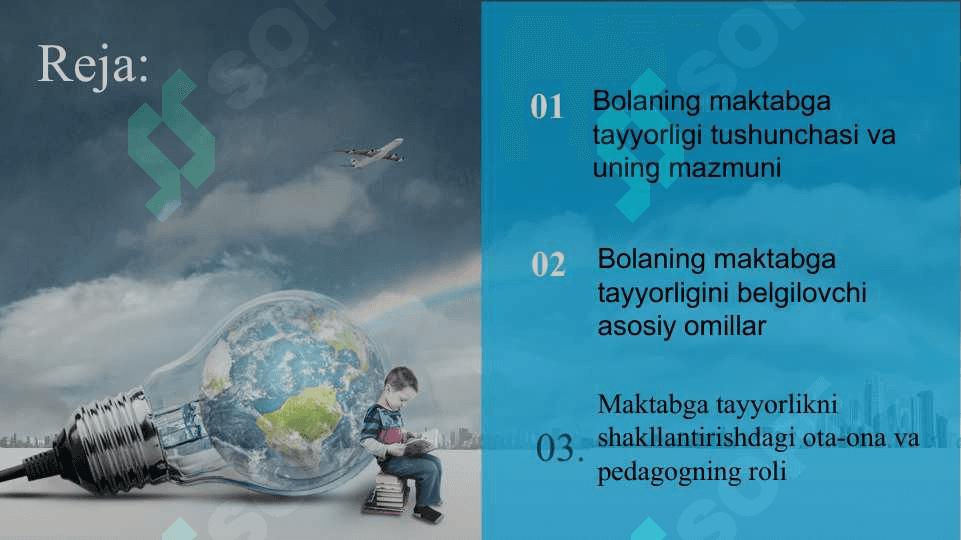 Reja:

01 Bolaning maktabga tayyorligi tushunchasi va uning mazmuni

02 Bolaning maktabga tayyorligini belgilovchi asosiy omillar

03. Maktabga tayyorlikni shakllantirishdagi ota-ona va pedagogning roli